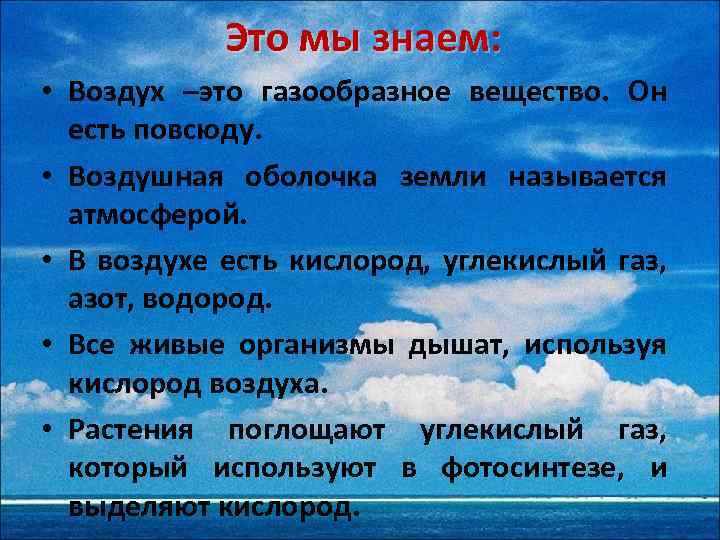 Это мы знаем:

• Воздух –это газообразное вещество. Он есть повсюду.

• Воздушная оболочка земли называется атмосферой.

• В воздухе есть кислород, углекислый газ, азот, водород.

• Все живые организмы дышат, используя кислород воздуха.

• Растения поглощают углекислый газ, который используют в фотосинтезе, и выделяют кислород.